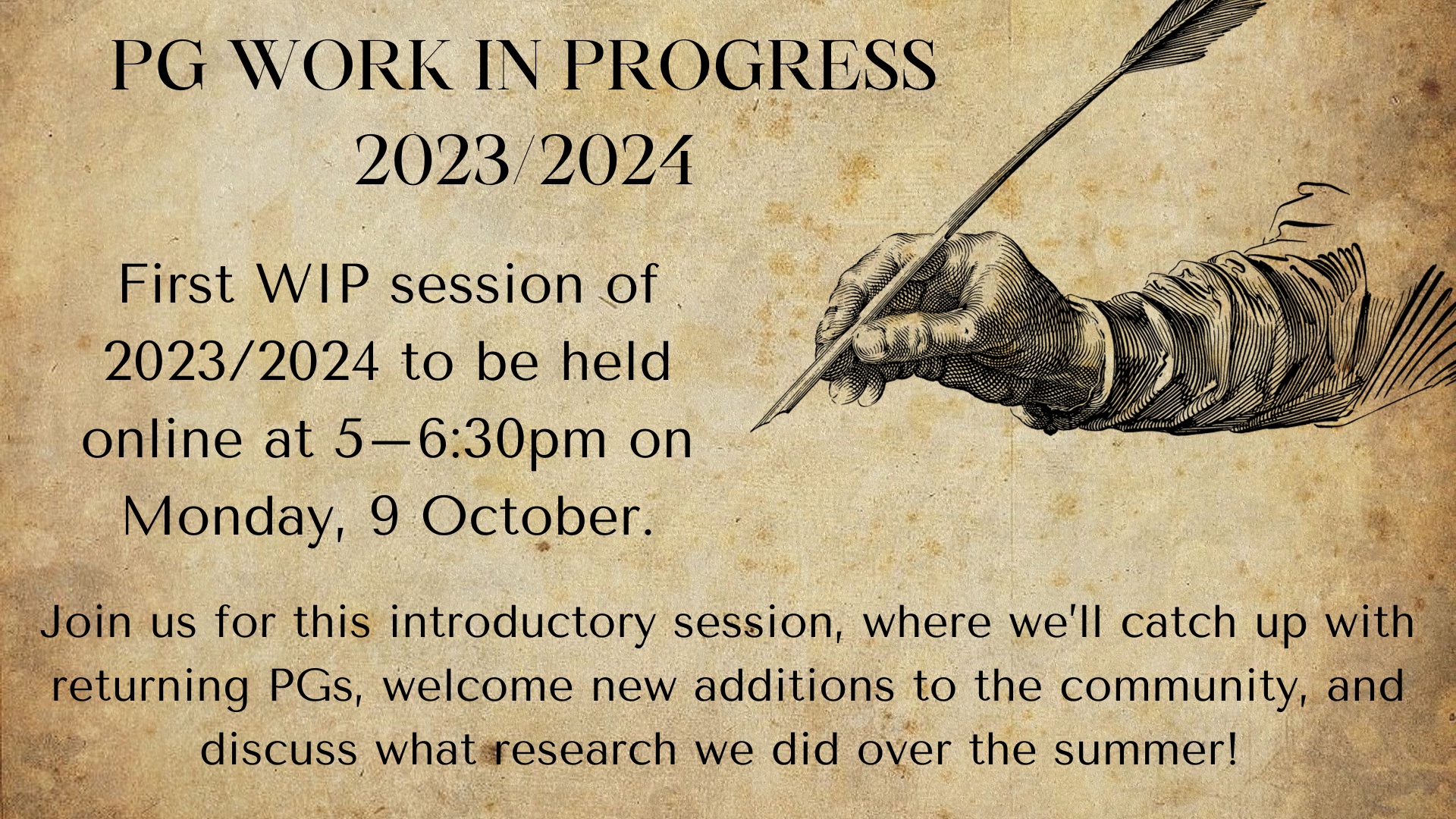 PG WORK IN PROGRESS 2023/2024

First WIP session of 2023/2024 to be held online at 5—6:30pm on Monday, 9 October.

Join us for this introductory session, where we'll catch up with returning PGs, welcome new additions to the community, and discuss what research we did over the summer!